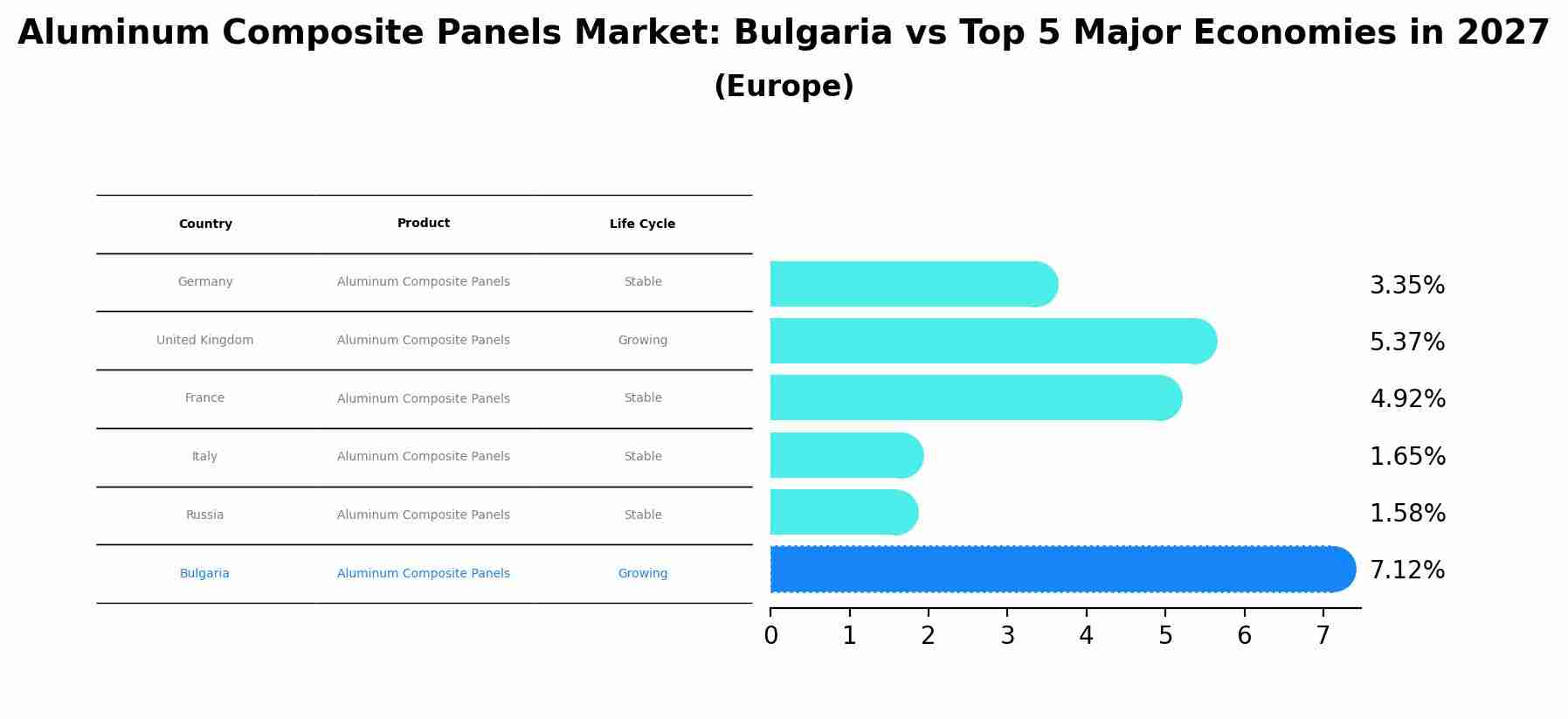 Aluminum Composite Panels Market: Bulgaria vs Top 5 Major Economies in 2027
(Europe)

| Country | Product | Life Cycle |
|---|---|---|
| Germany | Aluminum Composite Panels | Stable |
| United Kingdom | Aluminum Composite Panels | Growing |
| France | Aluminum Composite Panels | Stable |
| Italy | Aluminum Composite Panels | Stable |
| Russia | Aluminum Composite Panels | Stable |
| Bulgaria | Aluminum Composite Panels | Growing |

3.35%
5.37%
4.92%
1.65%
1.58%
7.12%

0 1 2 3 4 5 6 7